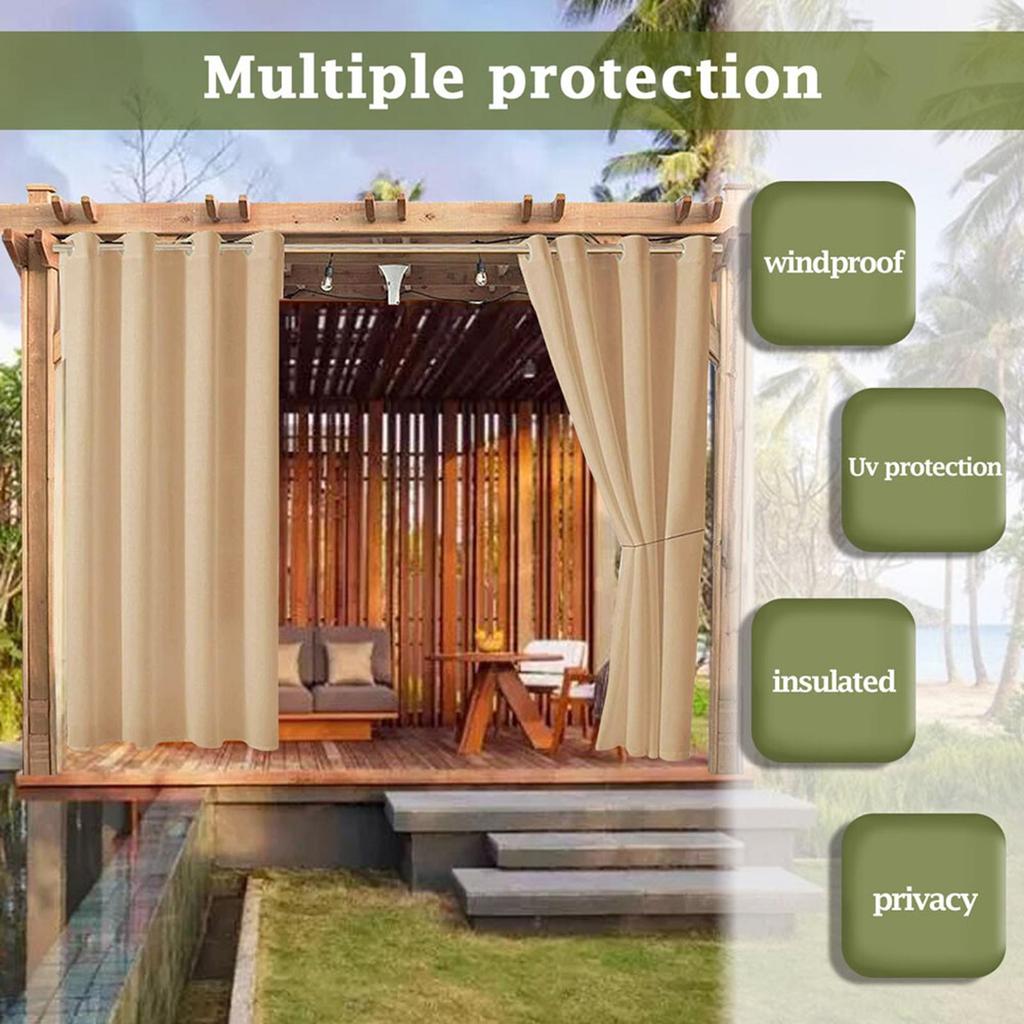 Multiple protection

windproof

Uv protection

insulated

privacy